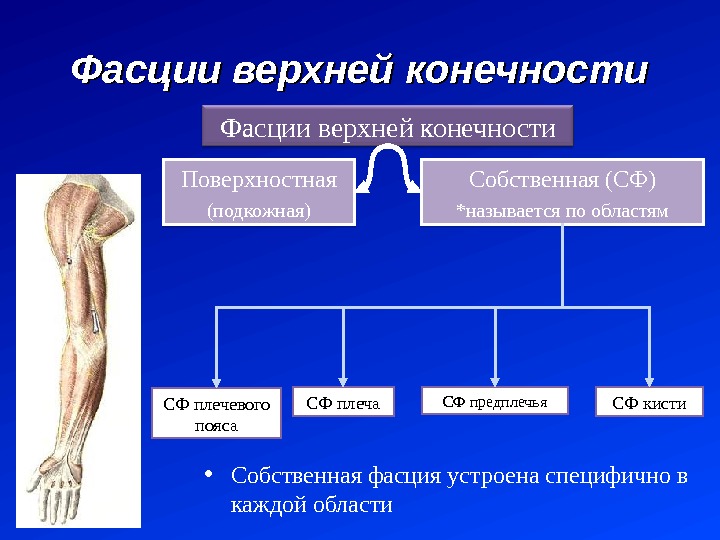 Фасции верхней конечности

Фасции верхней конечности

Поверхностная
(подкожная)

Собственная (СФ)
*называется по областям

СФ плечевого пояса

СФ плеча

СФ предплечья

СФ кисти

• Собственная фасция устроена специфично в каждой области